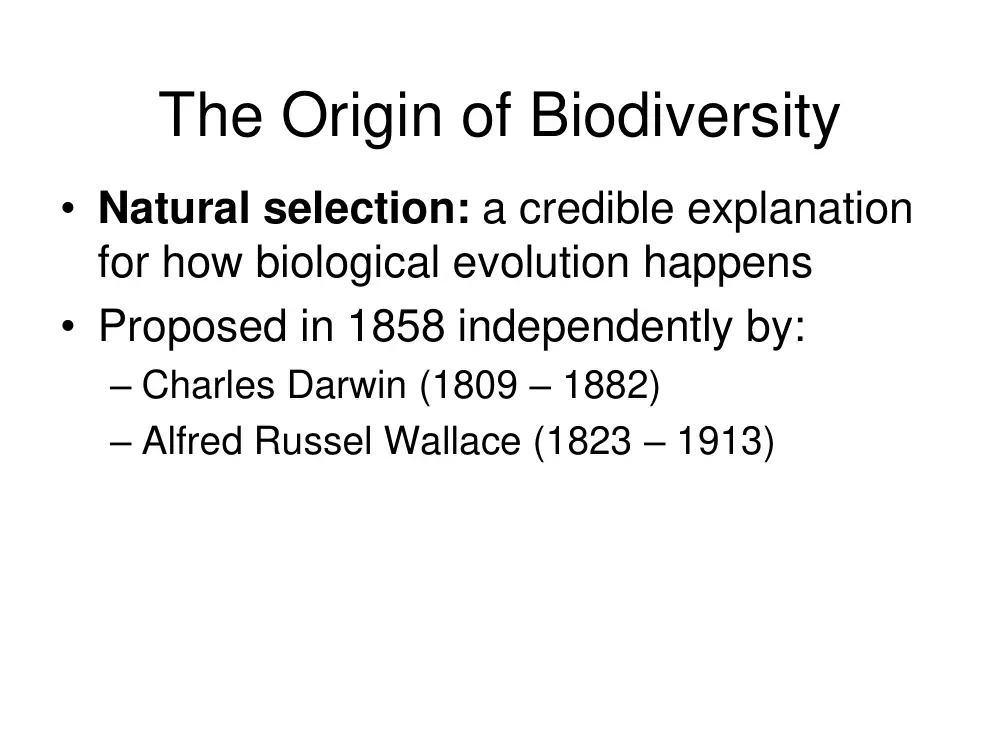 The Origin of Biodiversity

• Natural selection: a credible explanation for how biological evolution happens
• Proposed in 1858 independently by:
– Charles Darwin (1809 – 1882)
– Alfred Russel Wallace (1823 – 1913)